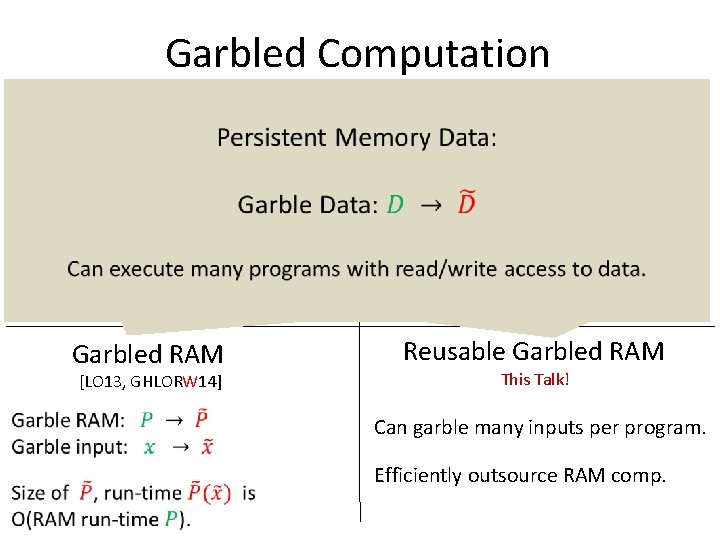 Garbled Computation

Persistent Memory Data:

Garble Data: $D \rightarrow \tilde{D}$

Can execute many programs with read/write access to data.

Garbled RAM
[LO13, GHLORW14]

Garble RAM: $P \rightarrow \tilde{P}$
Garble input: $x \rightarrow \tilde{x}$

Size of $\tilde{P}$, run-time $\tilde{P}(\tilde{x})$ is O(RAM run-time $P$).

Reusable Garbled RAM
This Talk!

Can garble many inputs per program.

Efficiently outsource RAM comp.